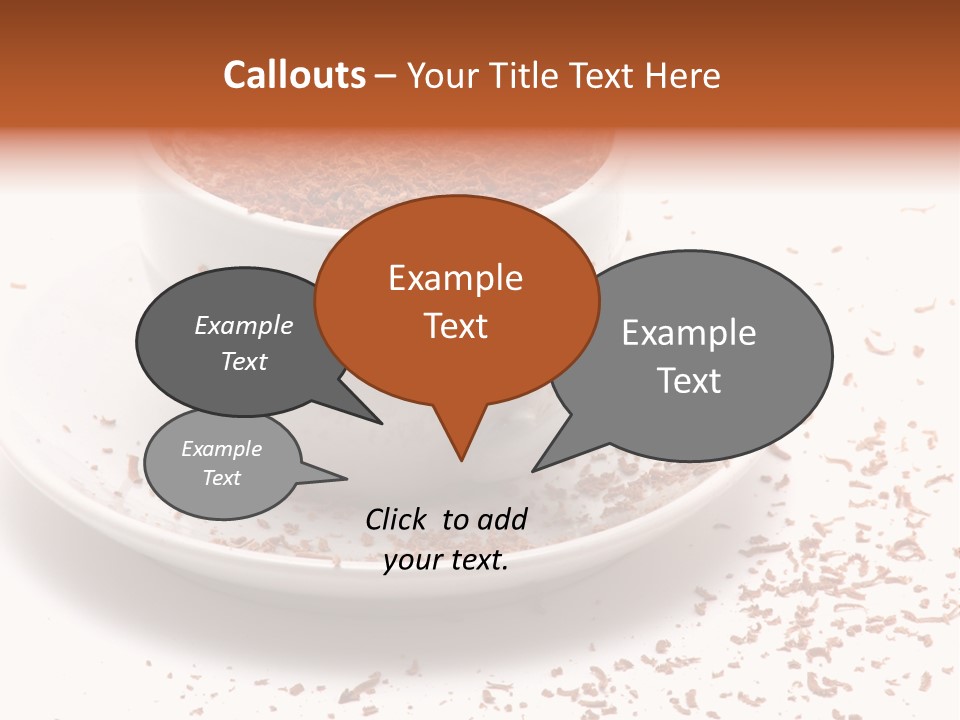 Callouts – Your Title Text Here

Example Text

Example Text

Example Text

Example Text

Click to add your text.